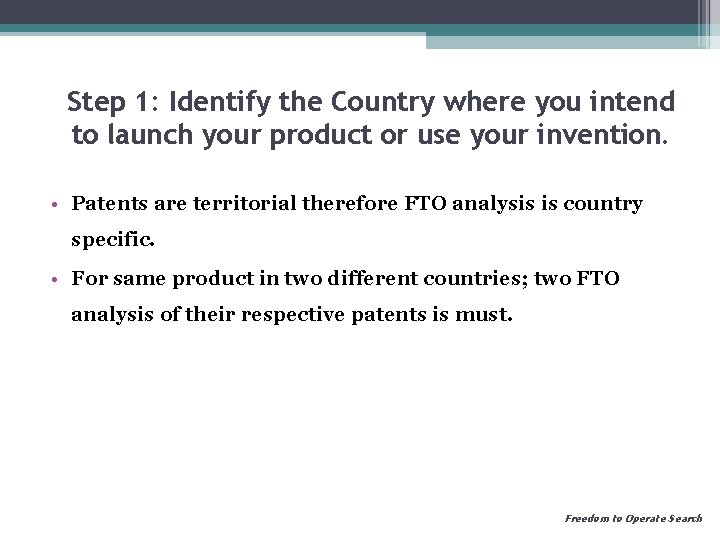 Step 1: Identify the Country where you intend to launch your product or use your invention.

• Patents are territorial therefore FTO analysis is country specific.

• For same product in two different countries; two FTO analysis of their respective patents is must.

Freedom to Operate Search